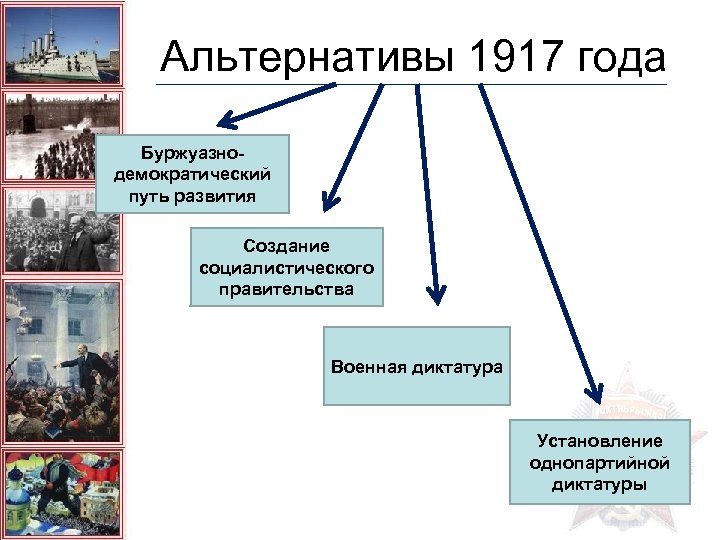 Альтернативы 1917 года

Буржуазно-демократический путь развития

Создание социалистического правительства

Военная диктатура

Установление однопартийной диктатуры